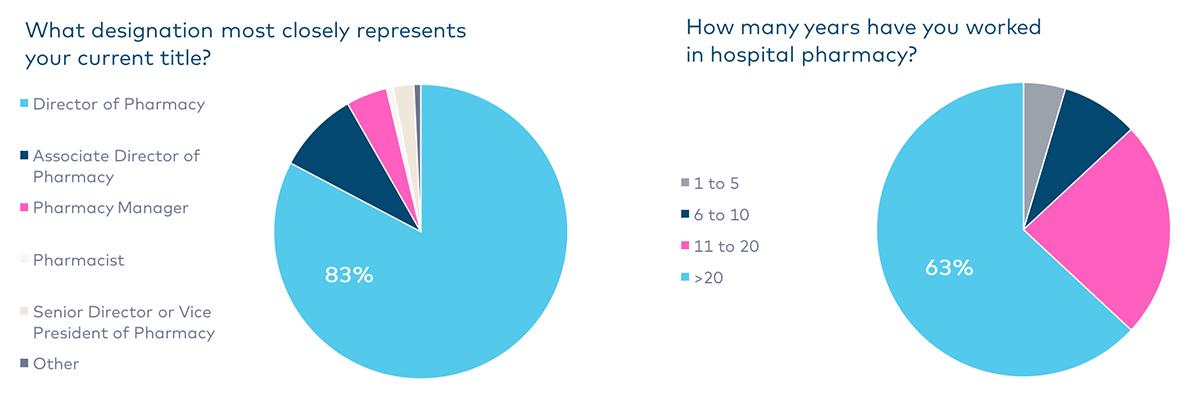 What designation most closely represents your current title?

Director of Pharmacy

Associate Director of Pharmacy

Pharmacy Manager

Pharmacist

Senior Director or Vice President of Pharmacy

Other

83%

How many years have you worked in hospital pharmacy?

1 to 5

6 to 10

11 to 20

>20

63%